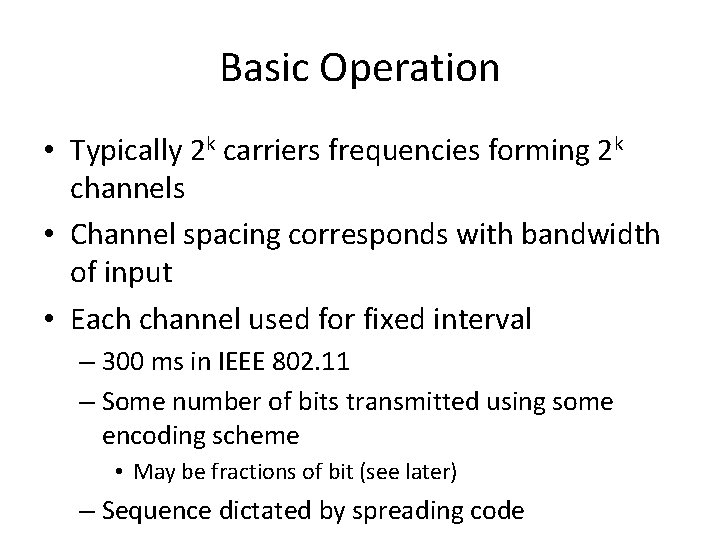 Basic Operation

• Typically $2^k$ carriers frequencies forming $2^k$ channels

• Channel spacing corresponds with bandwidth of input

• Each channel used for fixed interval

– 300 ms in IEEE 802.11

– Some number of bits transmitted using some encoding scheme

• May be fractions of bit (see later)

– Sequence dictated by spreading code